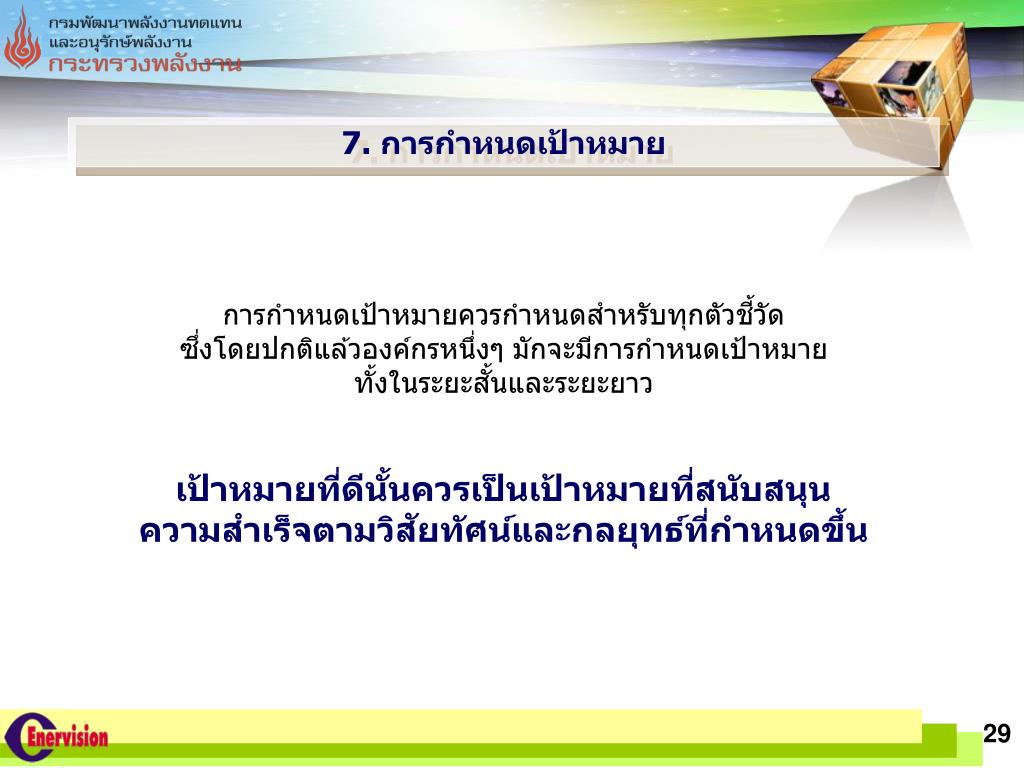 กรมพัฒนาพลังงานทดแทน
และอนุรักษ์พลังงาน
กระทรวงพลังงาน

7. การกำหนดเป้าหมาย

การกำหนดเป้าหมายควรกำหนดสำหรับทุกตัวชี้วัด ซึ่งโดยปกติแล้วองค์กรหนึ่งๆ มักจะมีการกำหนดเป้าหมาย ทั้งในระยะสั้นและระยะยาว

เป้าหมายที่ดีนั้นควรเป็นเป้าหมายที่สนับสนุน ความสำเร็จตามวิสัยทัศน์และกลยุทธ์ที่กำหนดขึ้น

Enervision

29